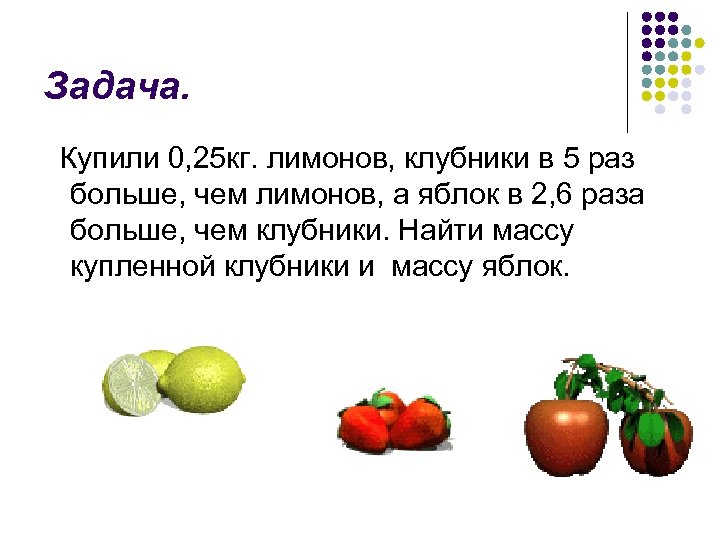 Задача.

Купили 0,25кг. лимонов, клубники в 5 раз больше, чем лимонов, а яблок в 2,6 раза больше, чем клубники. Найти массу купленной клубники и  массу яблок.